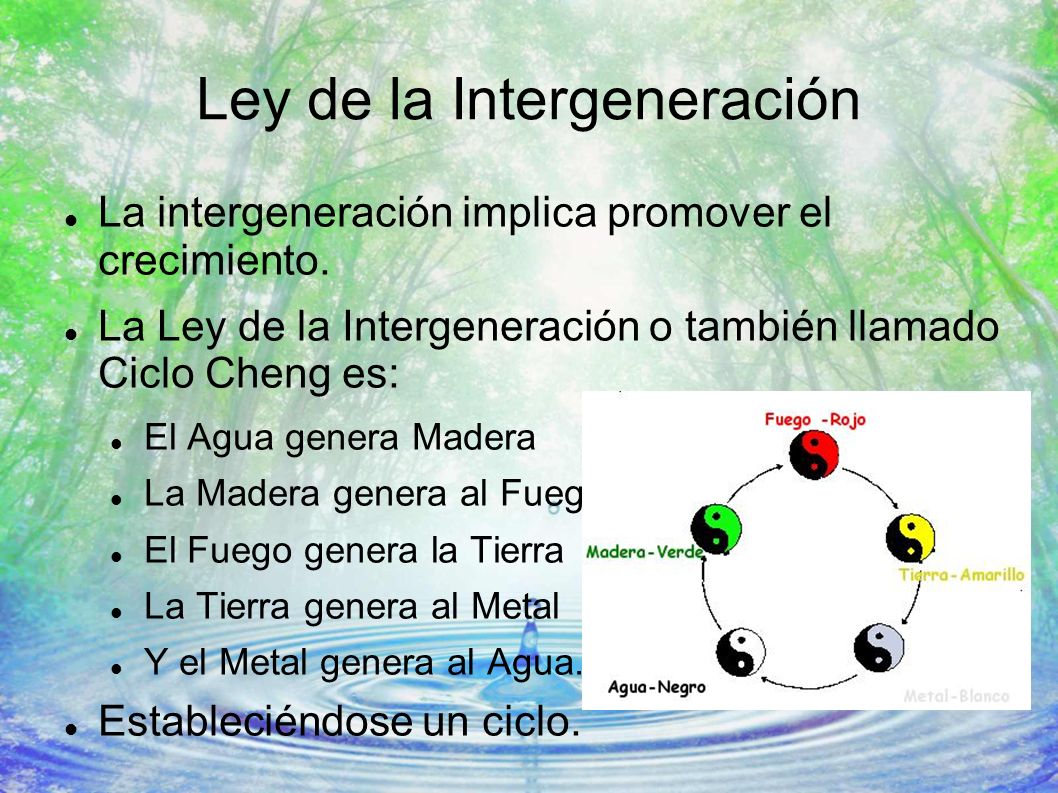 Ley de la Intergeneración

La intergeneración implica promover el crecimiento.

La Ley de la Intergeneración o también llamado Ciclo Cheng es:

El Agua genera Madera

La Madera genera al Fueg

El Fuego genera la Tierra

La Tierra genera al Metal

Y el Metal genera al Agua.

Estableciéndose un ciclo.

Fuego -Rojo

Madera-Verde

Tierra-Amarillo

Agua-Negro

Metal-Blanco